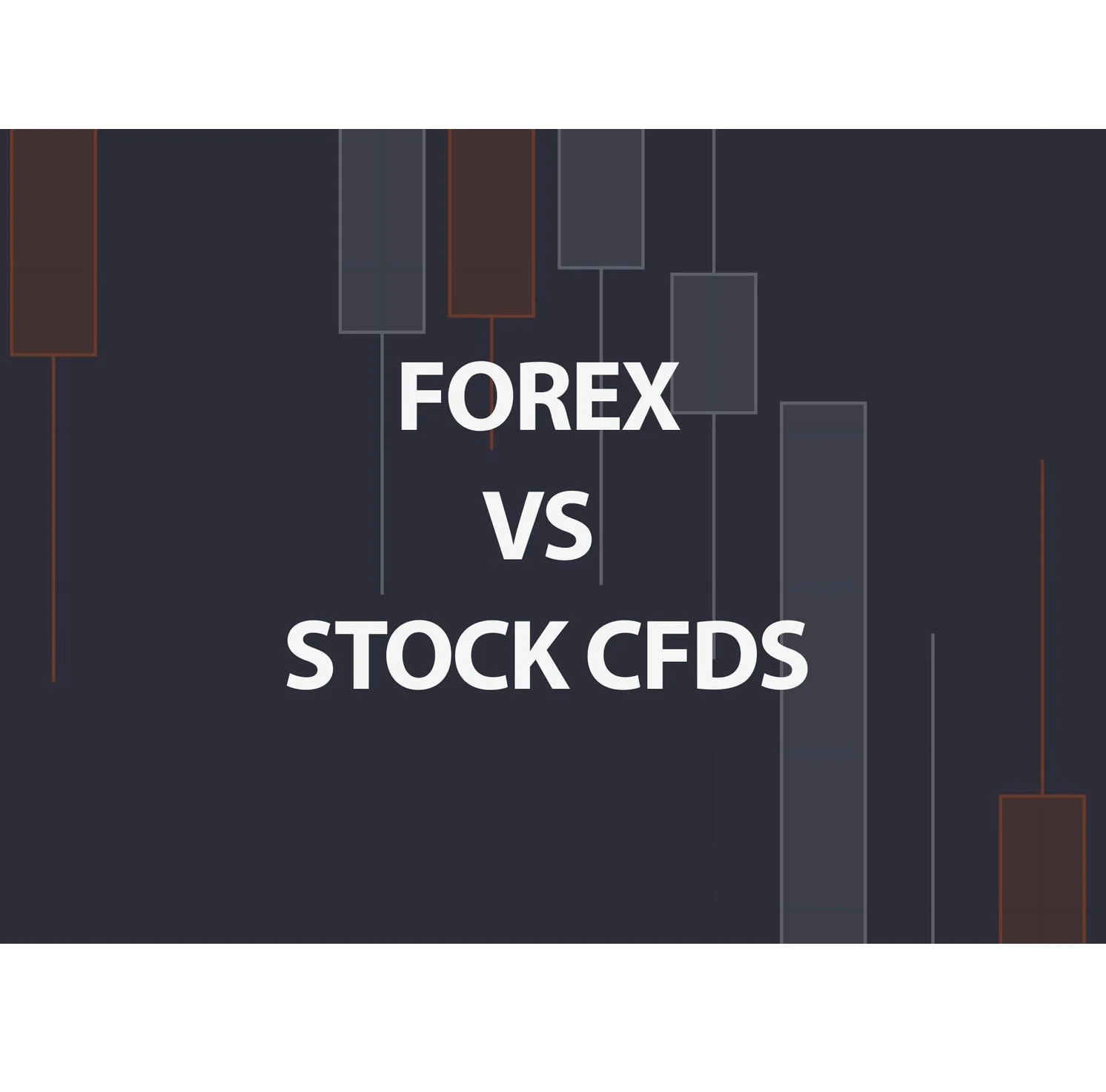 FOREX
VS
STOCK CFDS